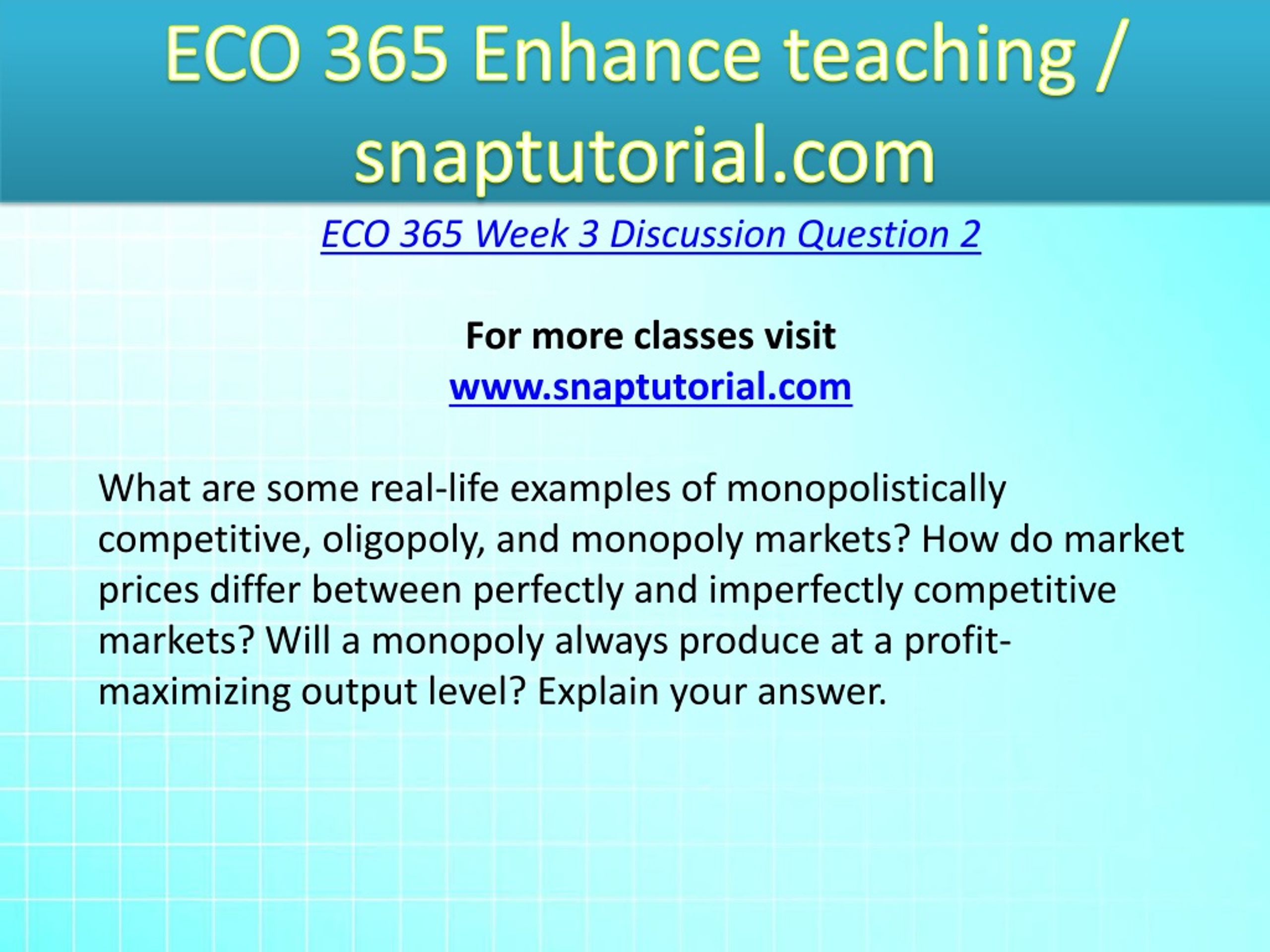 ECO 365 Enhance teaching / snaptutorial.com

ECO 365 Week 3 Discussion Question 2

For more classes visit
www.snaptutorial.com

What are some real-life examples of monopolistically competitive, oligopoly, and monopoly markets? How do market prices differ between perfectly and imperfectly competitive markets? Will a monopoly always produce at a profit-maximizing output level? Explain your answer.